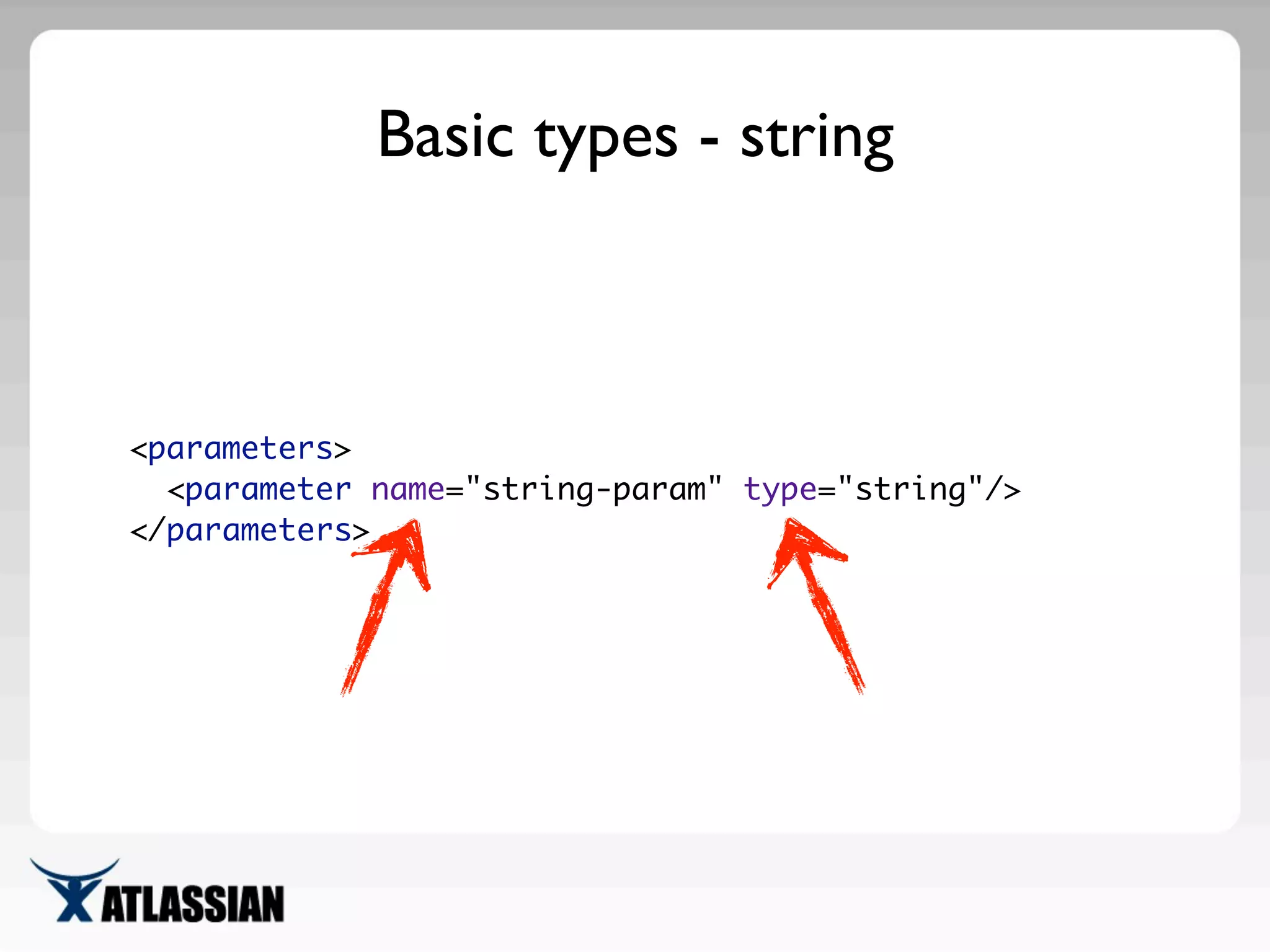 Basic types - string

<parameters>
  <parameter name="string-param" type="string"/>
</parameters>

ATLASSIAN